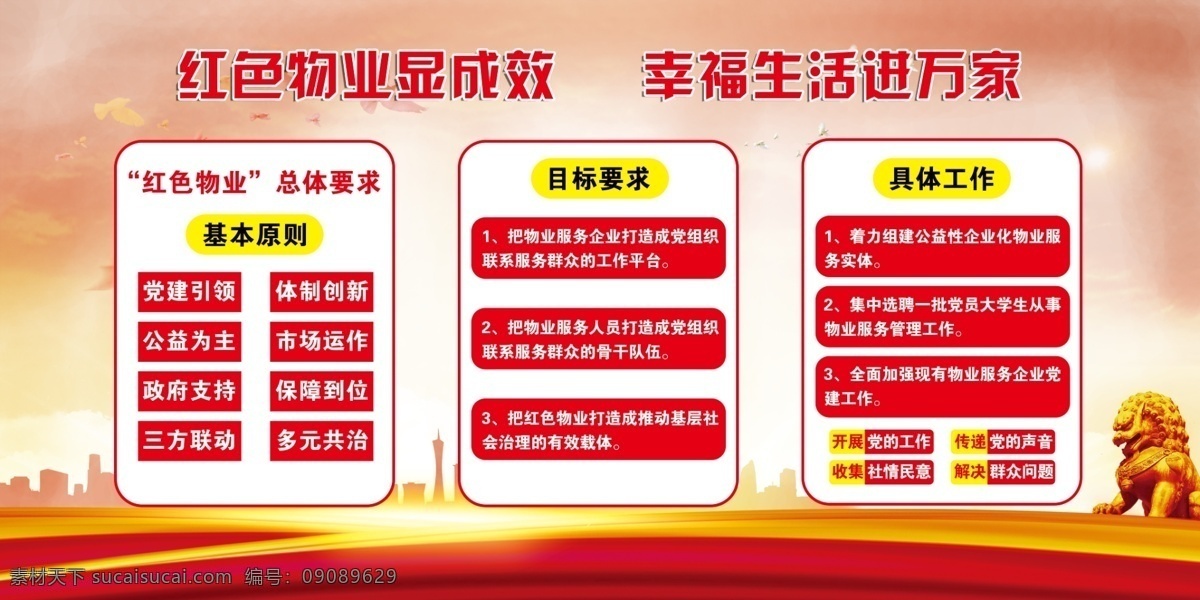 红色物业显成效　幸福生活进万家

“红色物业”总体要求

基本原则

党建引领　体制创新

公益为主　市场运作

政府支持　保障到位

三方联动　多元共治

目标要求

1、把物业服务企业打造成党组织联系服务群众的工作平台。

2、把物业服务人员打造成党组织联系服务群众的骨干队伍。

3、把红色物业打造成推动基层社会治理的有效载体。

具体工作

1、着力组建公益性企业化物业服务实体。

2、集中选聘一批党员大学生从事物业服务管理工作。

3、全面加强现有物业服务企业党建工作。

开展党的工作　传递党的声音

收集社情民意　解决群众问题

素材天下 sucaisucai.com　编号：09089629